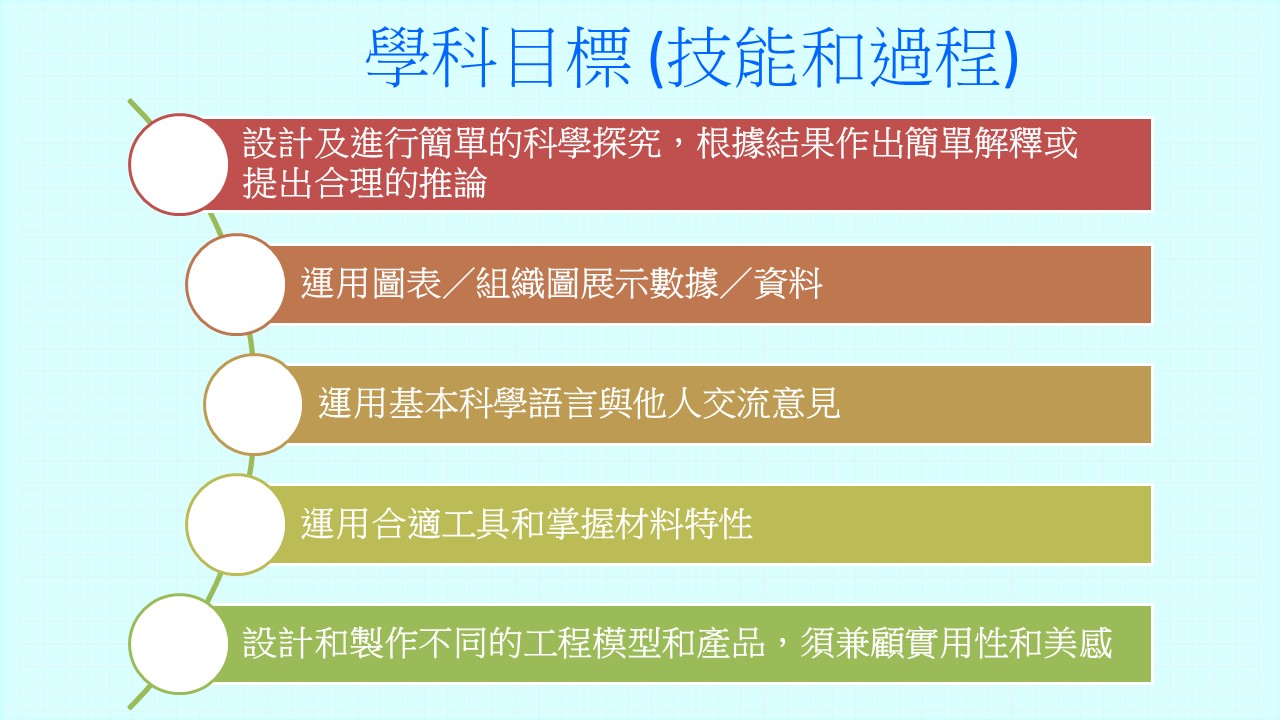 學科目標 (技能和過程)

設計及進行簡單的科學探究，根據結果作出簡單解釋或提出合理的推論

運用圖表／組織圖展示數據／資料

運用基本科學語言與他人交流意見

運用合適工具和掌握材料特性

設計和製作不同的工程模型和產品，須兼顧實用性和美感